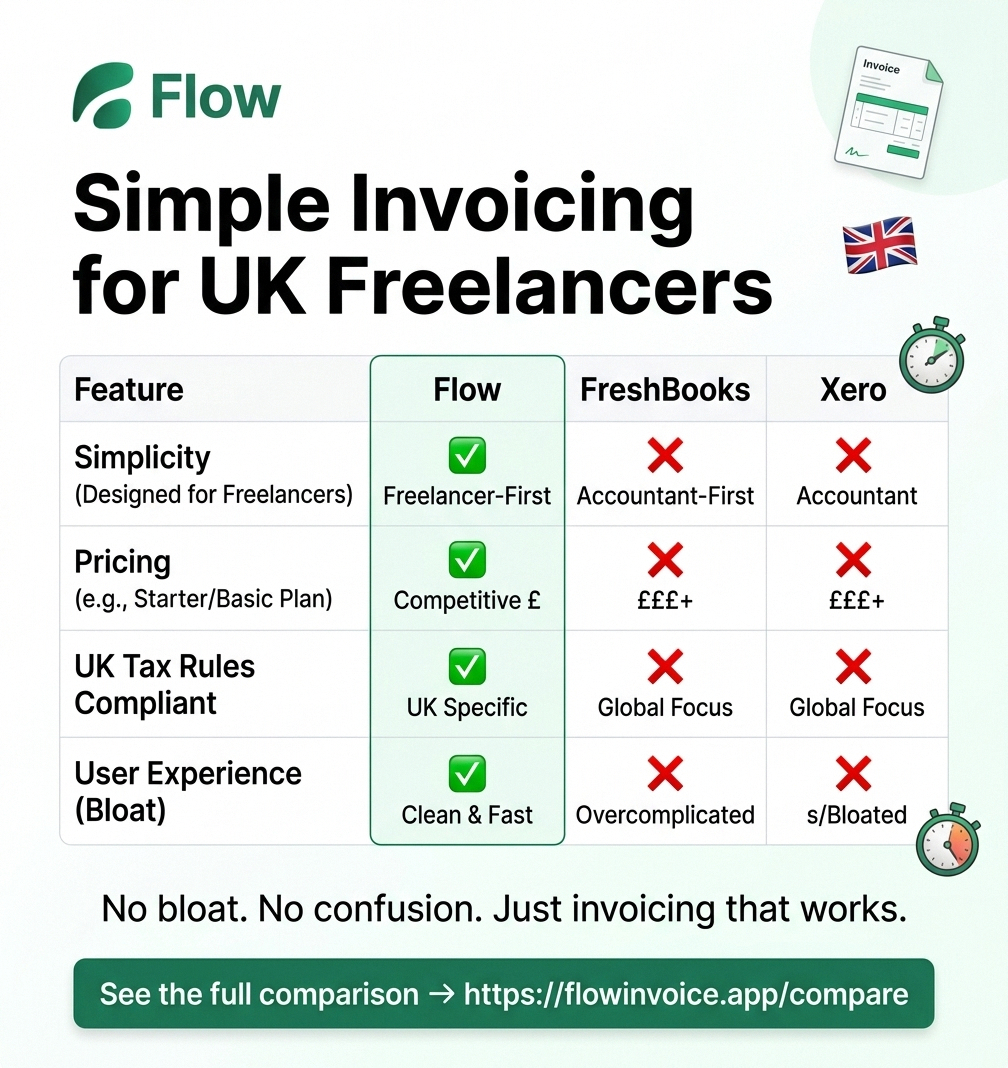 Flow

Invoice

Simple Invoicing for UK Freelancers

| Feature | Flow | FreshBooks | Xero |
|---|---|---|---|
| Simplicity (Designed for Freelancers) | ✅ Freelancer-First | ❌ Accountant-First | ❌ Accountant |
| Pricing (e.g., Starter/Basic Plan) | ✅ Competitive £ | ❌ £££+ | ❌ £££+ |
| UK Tax Rules Compliant | ✅ UK Specific | ❌ Global Focus | ❌ Global Focus |
| User Experience (Bloat) | ✅ Clean & Fast | ❌ Overcomplicated | ❌ s/Bloated |

No bloat. No confusion. Just invoicing that works.

See the full comparison → https://flowinvoice.app/compare